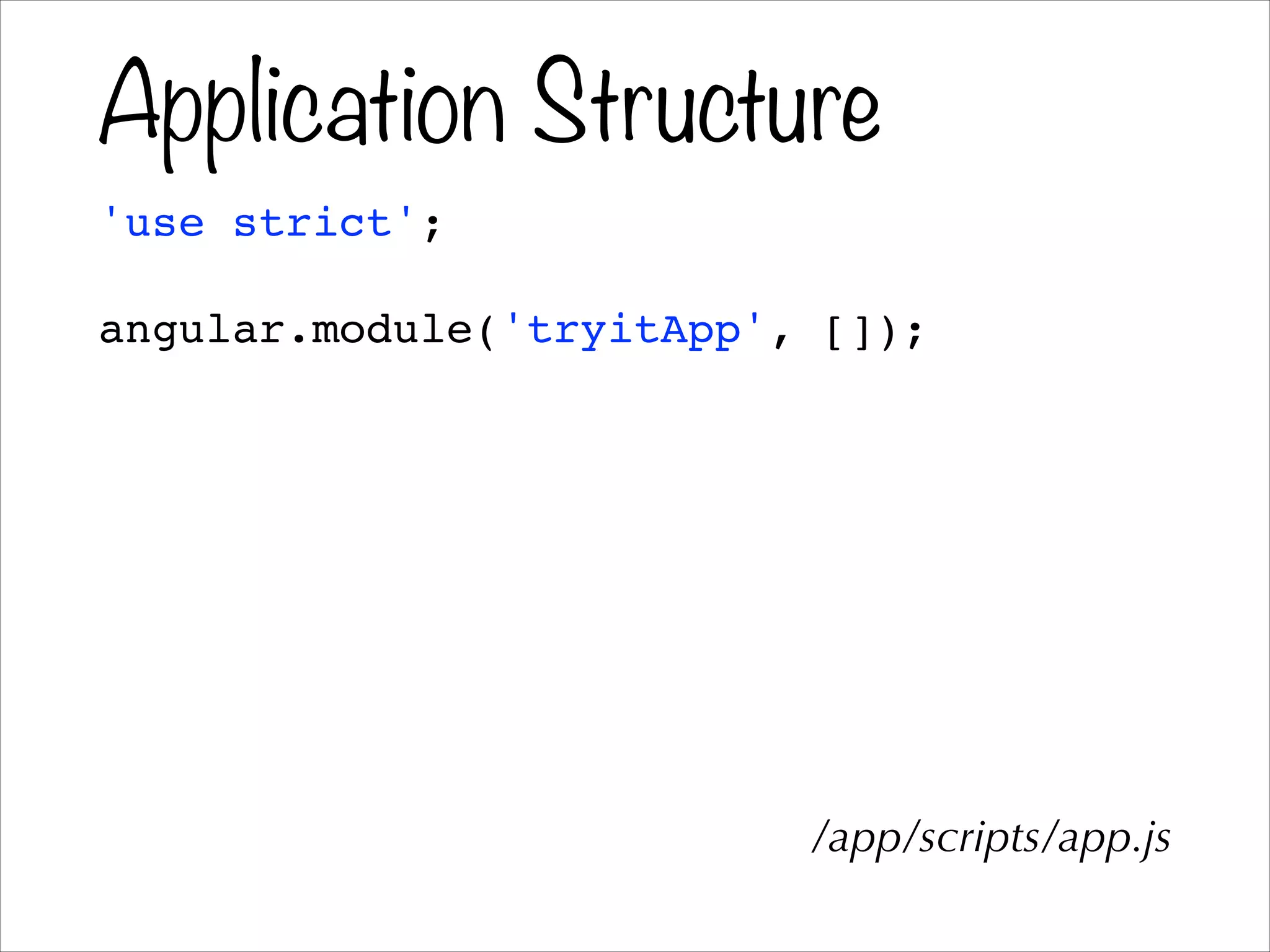 Application Structure

'use strict';

angular.module('tryitApp', []);

/app/scripts/app.js